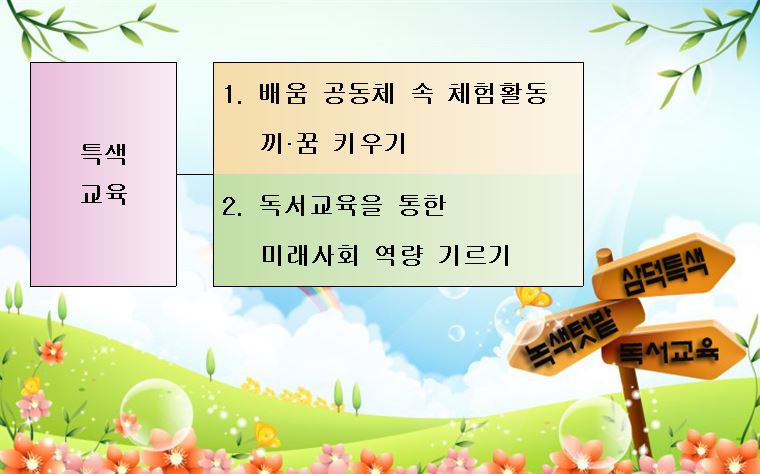 특색
교육

1. 배움 공동체 속 체험활동
끼·꿈 키우기

2. 독서교육을 통한
미래사회 역량 기르기

삼덕특색
녹색텃밭
독서교육